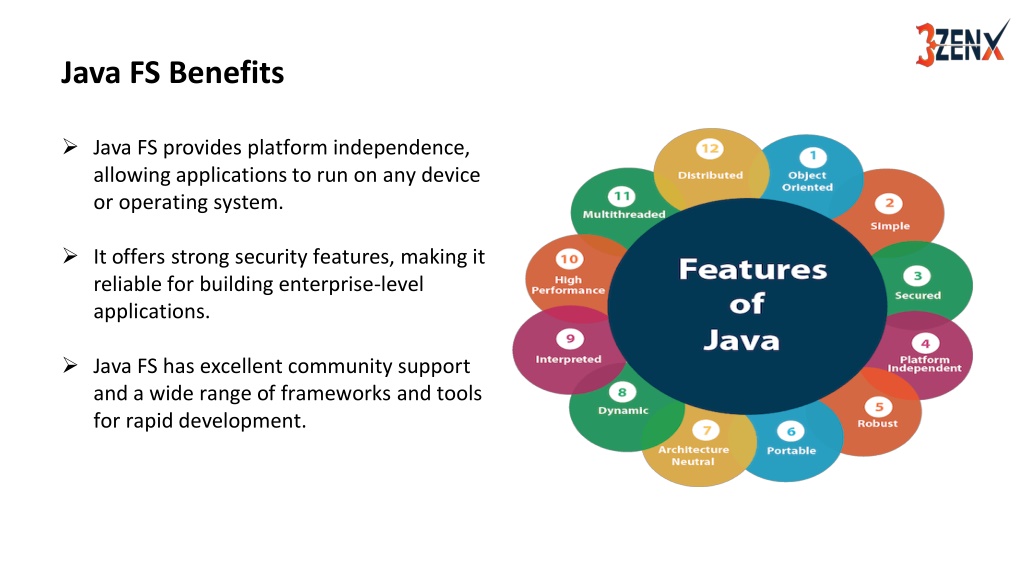 3ZENX

Java FS Benefits

➢ Java FS provides platform independence, allowing applications to run on any device or operating system.

➢ It offers strong security features, making it reliable for building enterprise-level applications.

➢ Java FS has excellent community support and a wide range of frameworks and tools for rapid development.

Features of Java

1 Object Oriented
2 Simple
3 Secured
4 Platform Independent
5 Robust
6 Portable
7 Architecture Neutral
8 Dynamic
9 Interpreted
10 High Performance
11 Multithreaded
12 Distributed